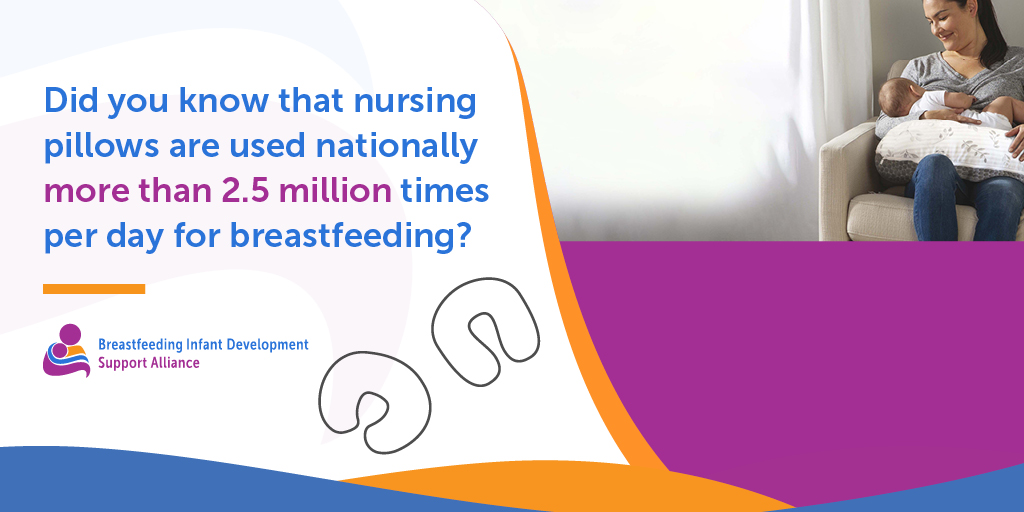 Did you know that nursing pillows are used nationally more than 2.5 million times per day for breastfeeding?

Breastfeeding Infant Development Support Alliance